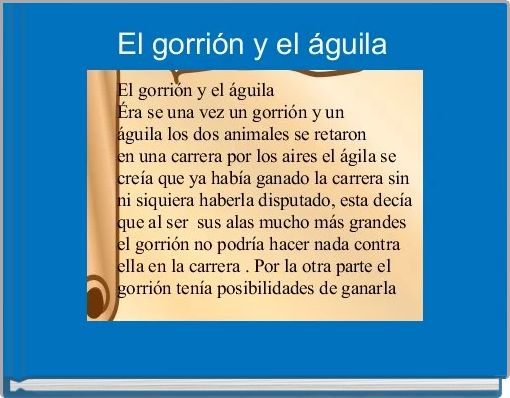 El gorrión y el águila

El gorrión y el águila
Éra se una vez un gorrión y un águila los dos animales se retaron en una carrera por los aires el ágila se creía que ya había ganado la carrera sin ni siquiera haberla disputado, esta decía que al ser sus alas mucho más grandes el gorrión no podría hacer nada contra ella en la carrera . Por la otra parte el gorrión tenía posibilidades de ganarla